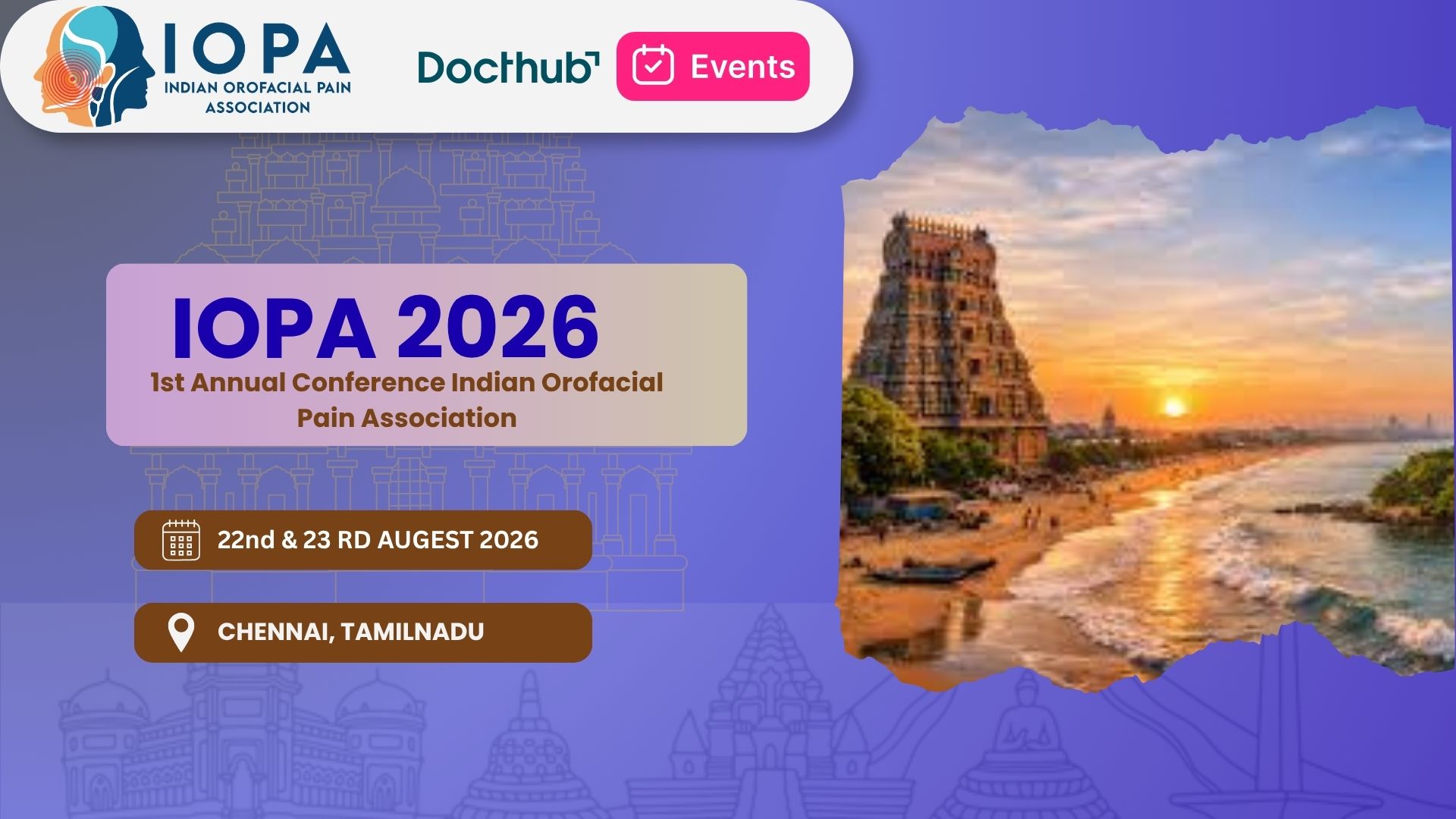 IOPA
INDIAN OROFACIAL PAIN ASSOCIATION

Docthub

Events

IOPA 2026
1st Annual Conference Indian Orofacial Pain Association

22nd & 23 RD AUGEST 2026

CHENNAI, TAMILNADU